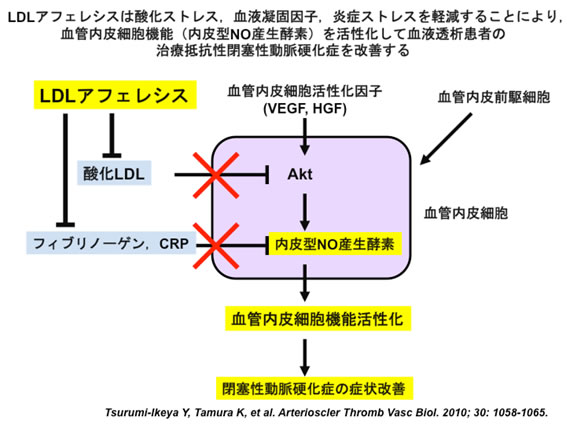 LDLアフェレシスは酸化ストレス，血液凝固因子，炎症ストレスを軽減することにより，血管内皮細胞機能（内皮型NO産生酵素）を活性化して血液透析患者の治療抵抗性閉塞性動脈硬化症を改善する

LDLアフェレシス

血管内皮細胞活性化因子
(VEGF, HGF)

血管内皮前駆細胞

酸化LDL

Akt

血管内皮細胞

フィブリノーゲン，CRP

内皮型NO産生酵素

血管内皮細胞機能活性化

閉塞性動脈硬化症の症状改善

Tsurumi-Ikeya Y, Tamura K, et al. Arterioscler Thromb Vasc Biol. 2010; 30: 1058-1065.